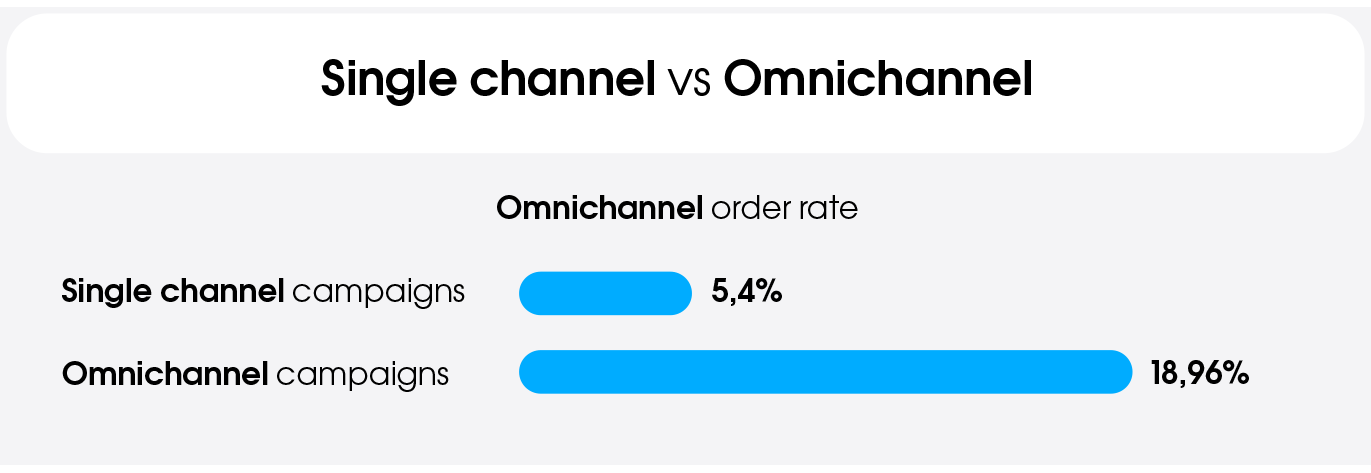 Single channel vs Omnichannel

Omnichannel order rate

Single channel campaigns 5,4%

Omnichannel campaigns 18,96%